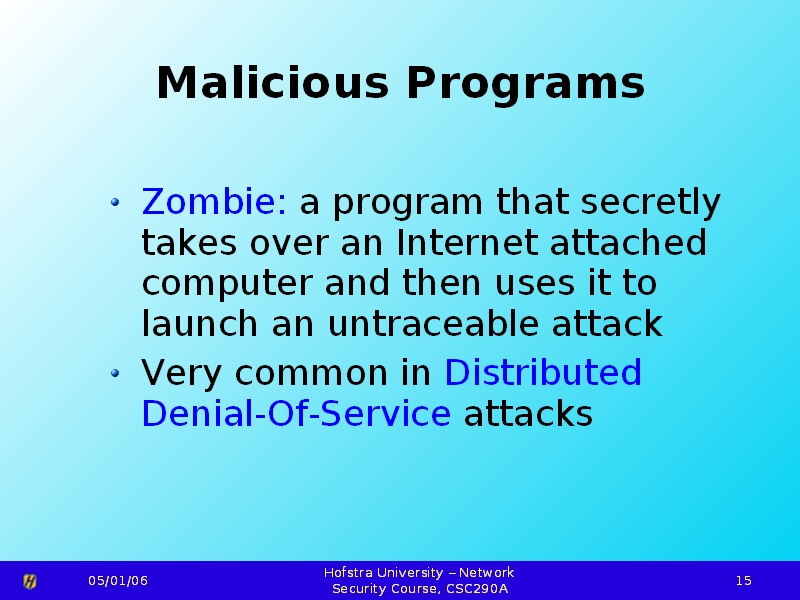 Malicious Programs

• Zombie: a program that secretly takes over an Internet attached computer and then uses it to launch an untraceable attack

• Very common in Distributed Denial-Of-Service attacks

05/01/06

Hofstra University – Network Security Course, CSC290A

15